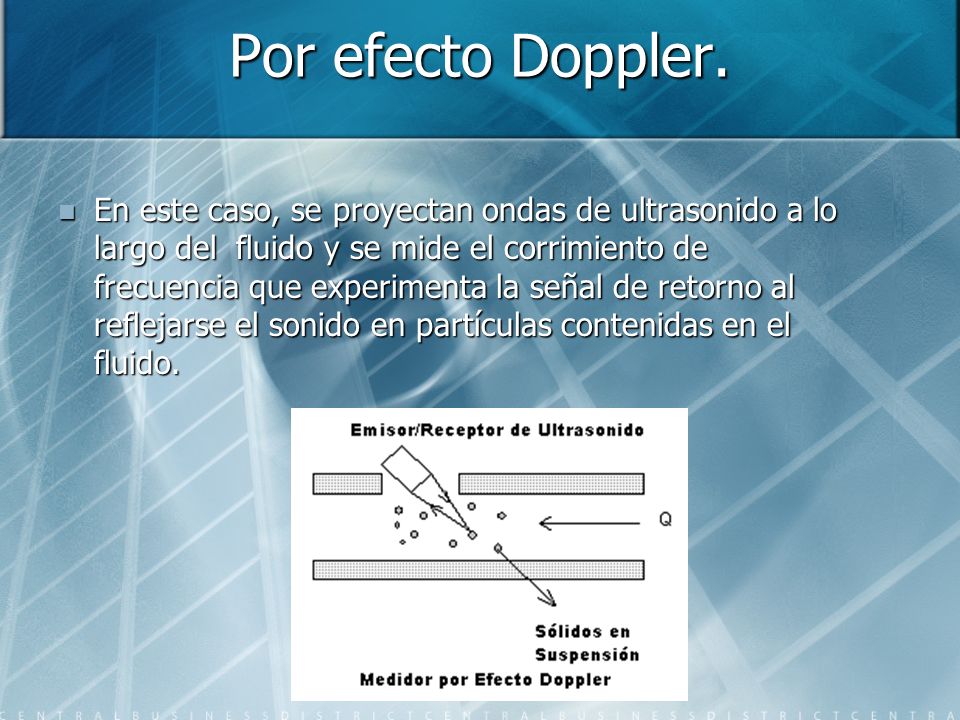 Por efecto Doppler.

En este caso, se proyectan ondas de ultrasonido a lo largo del fluido y se mide el corrimiento de frecuencia que experimenta la señal de retorno al reflejarse el sonido en partículas contenidas en el fluido.

Emisor/Receptor de Ultrasonido

Q

Sólidos en Suspensión

Medidor por Efecto Doppler

CENTRALBUSINESSDISTRICTCENTRALBUSINESSDISTRICTCENTRA